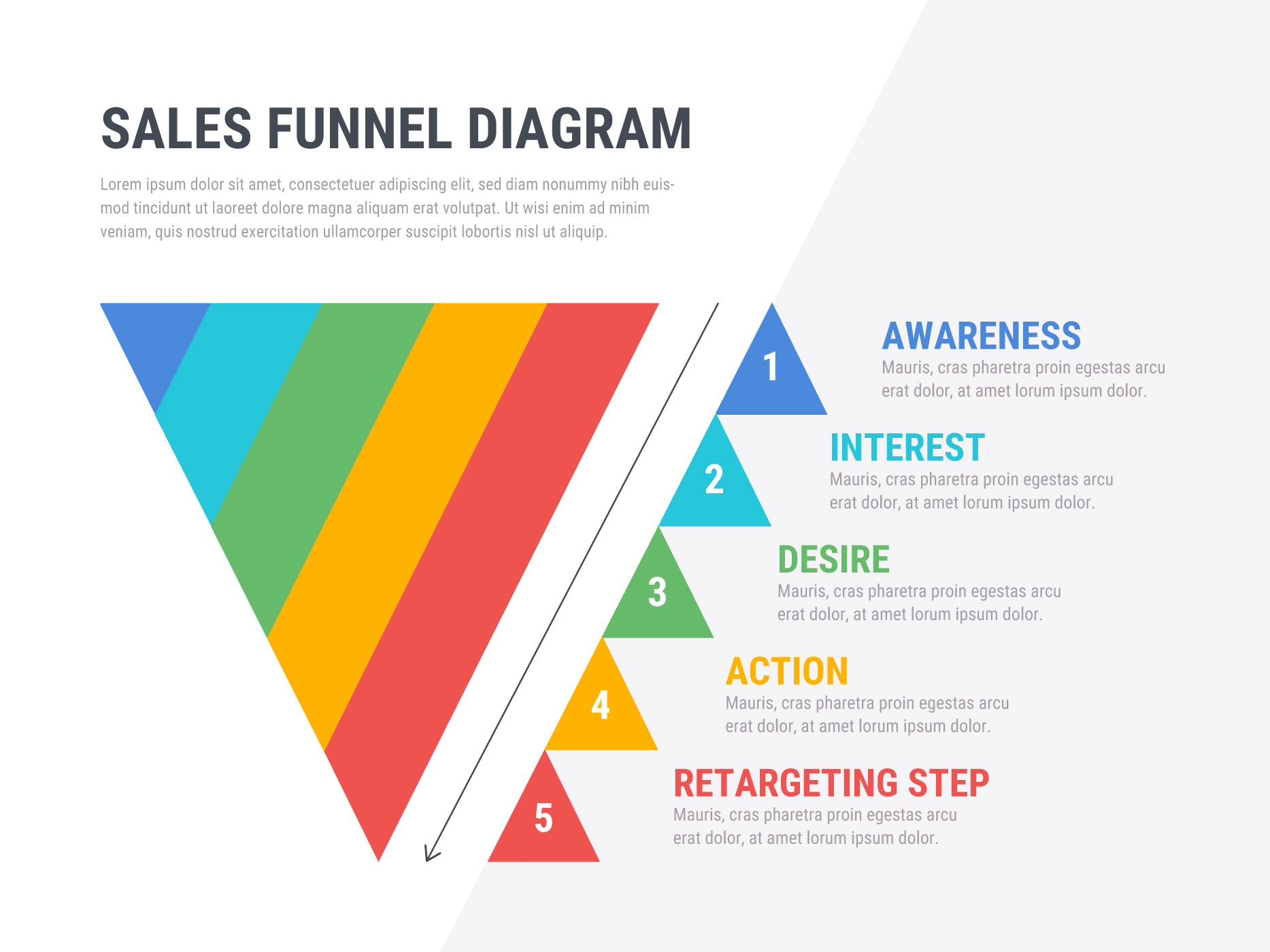 SALES FUNNEL DIAGRAM

Lorem ipsum dolor sit amet, consectetuer adipiscing elit, sed diam nonummy nibh euismod tincidunt ut laoreet dolore magna aliquam erat volutpat. Ut wisi enim ad minim veniam, quis nostrud exercitation ullamcorper suscipit lobortis nisl ut aliquip.

1
AWARENESS
Mauris, cras pharetra proin egestas arcu erat dolor, at amet lorum ipsum dolor.

2
INTEREST
Mauris, cras pharetra proin egestas arcu erat dolor, at amet lorum ipsum dolor.

3
DESIRE
Mauris, cras pharetra proin egestas arcu erat dolor, at amet lorum ipsum dolor.

4
ACTION
Mauris, cras pharetra proin egestas arcu erat dolor, at amet lorum ipsum dolor.

5
RETARGETING STEP
Mauris, cras pharetra proin egestas arcu erat dolor, at amet lorum ipsum dolor.